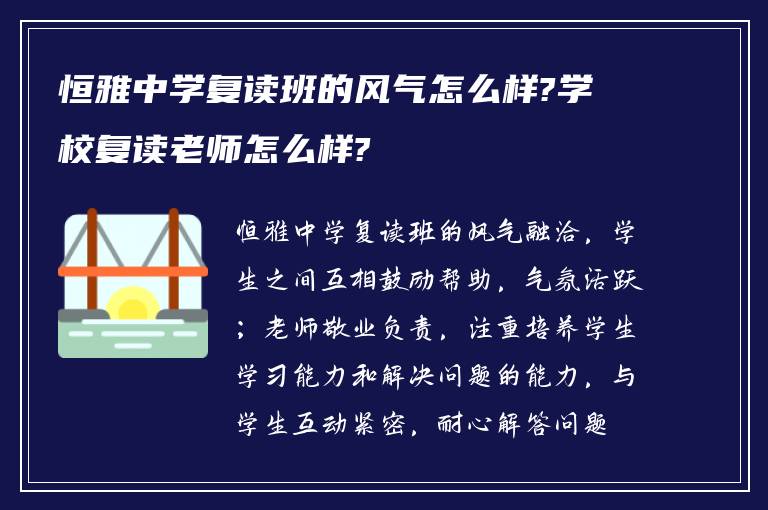 恒雅中学复读班的风气怎么样?学校复读老师怎么样?

恒雅中学复读班的风气融洽，学生之间互相鼓励帮助，气氛活跃；老师敬业负责，注重培养学生学习能力和解决问题的能力，与学生互动紧密，耐心解答问题